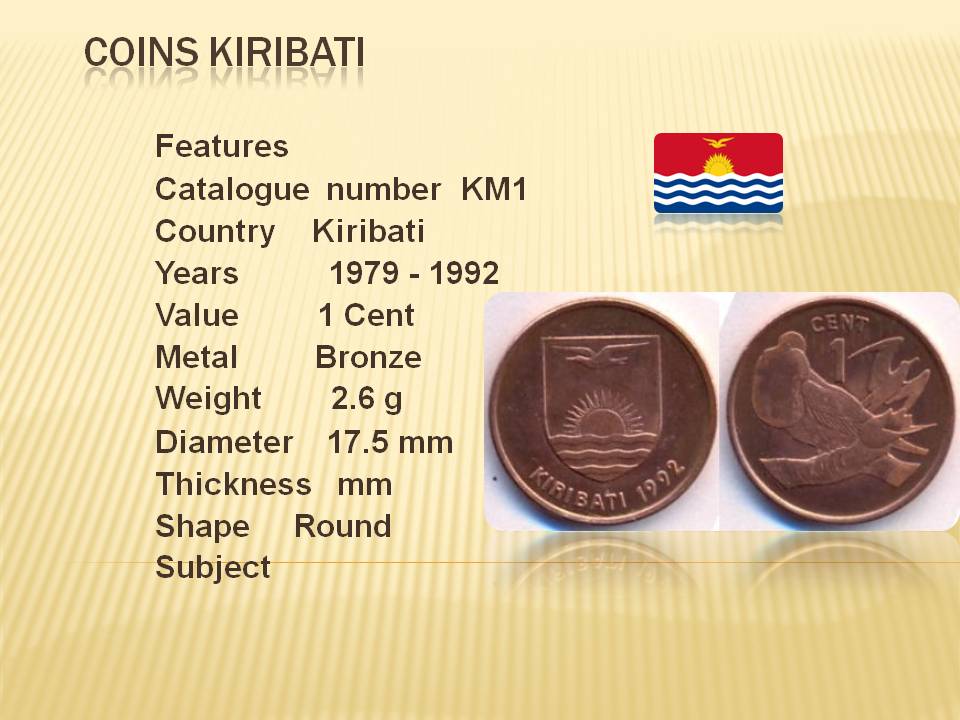 COINS KIRIBATI

Features
Catalogue number KM1
Country Kiribati
Years 1979 - 1992
Value 1 Cent
Metal Bronze
Weight 2.6 g
Diameter 17.5 mm
Thickness mm
Shape Round
Subject

KIRIBATI 1992

CENT
1